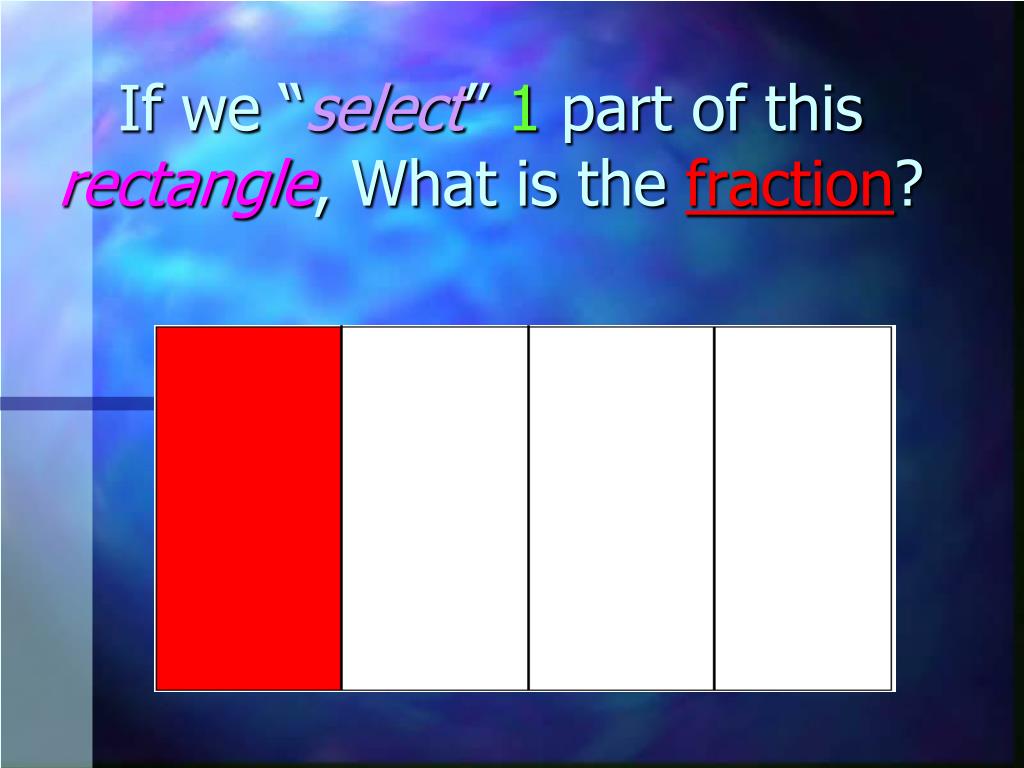 If we “select” 1 part of this rectangle, What is the fraction?